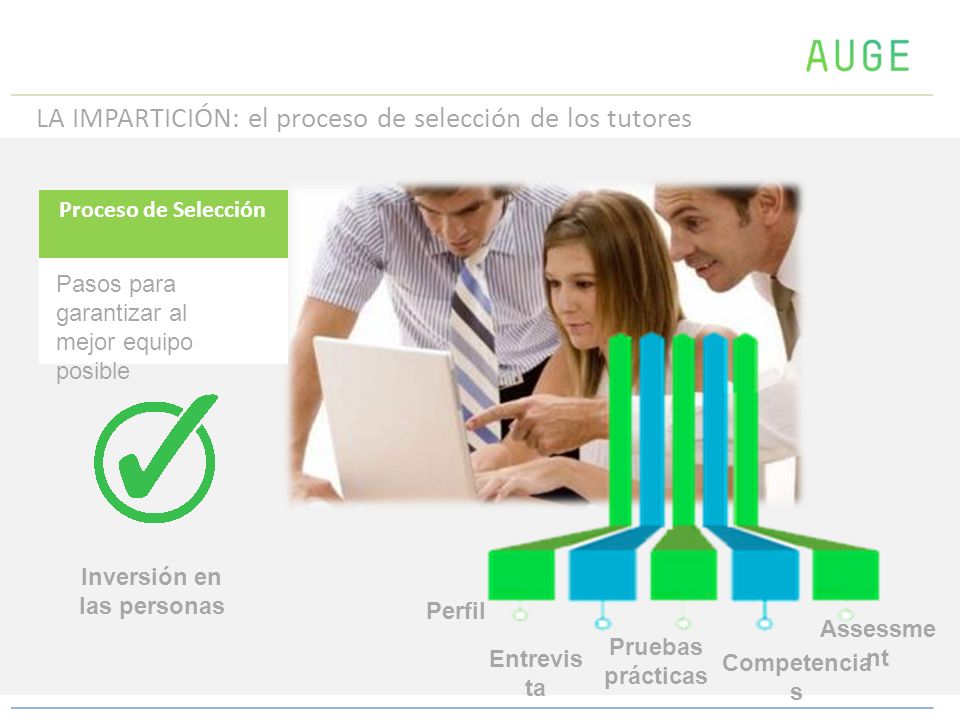 AUGE

LA IMPARTICIÓN: el proceso de selección de los tutores

Proceso de Selección

Pasos para garantizar al mejor equipo posible

Inversión en las personas

Perfil

Entrevista

Pruebas prácticas

Competencias

Assessment